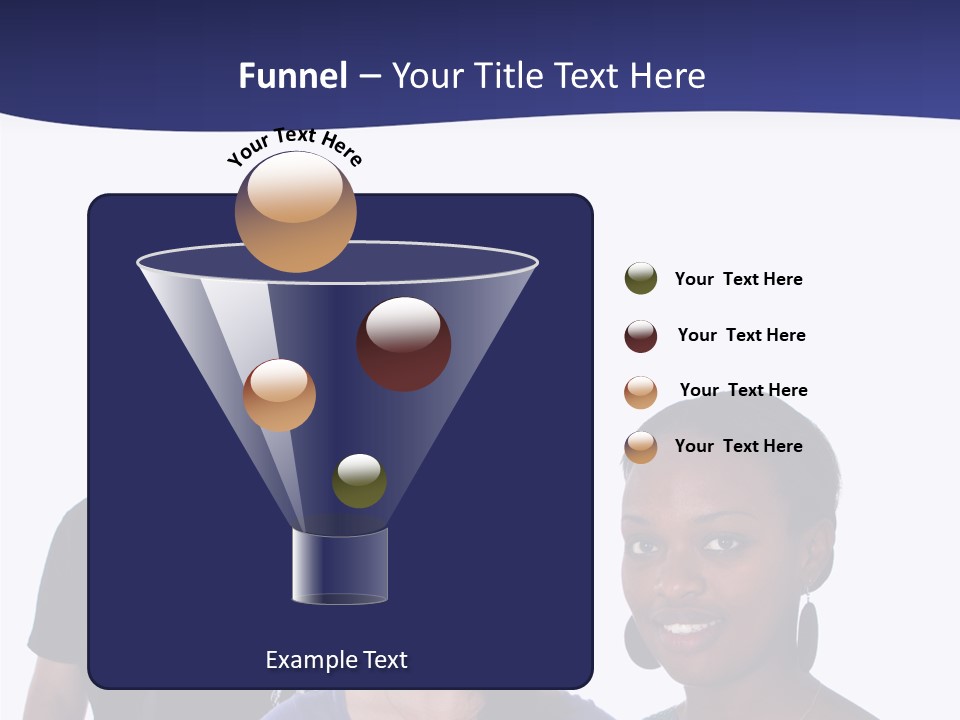 Funnel – Your Title Text Here

Your Text Here

Your Text Here

Your Text Here

Your Text Here

Your Text Here

Example Text